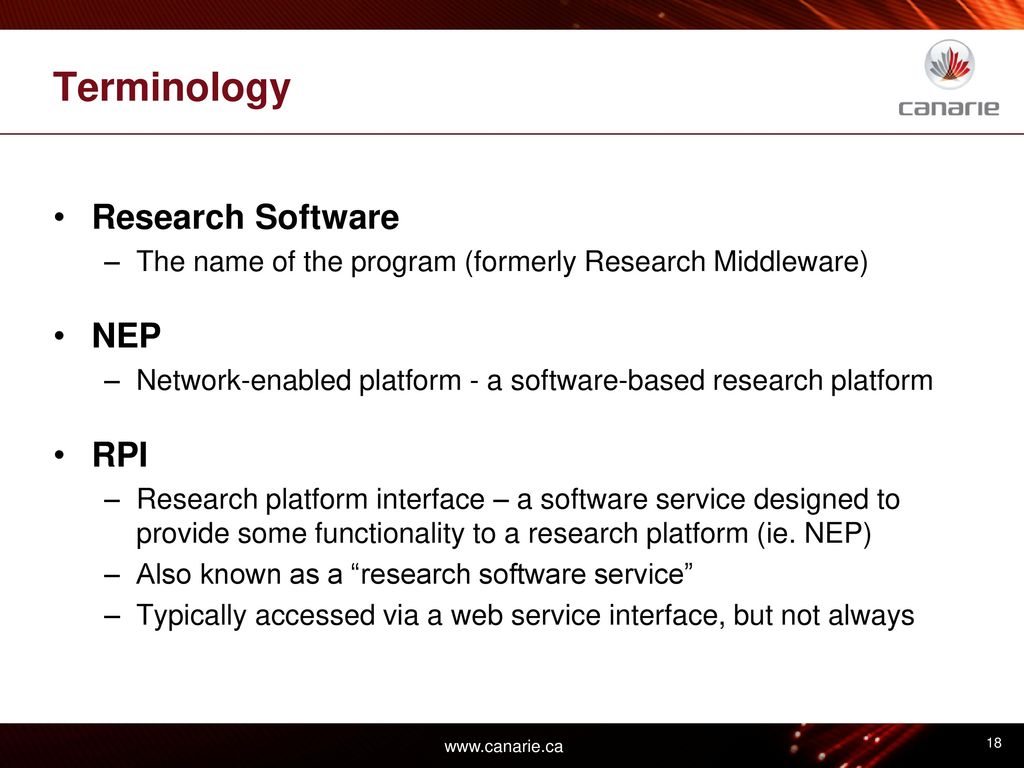 Terminology

canarie

• Research Software
– The name of the program (formerly Research Middleware)

• NEP
– Network-enabled platform - a software-based research platform

• RPI
– Research platform interface – a software service designed to provide some functionality to a research platform (ie. NEP)
– Also known as a “research software service”
– Typically accessed via a web service interface, but not always

www.canarie.ca

18